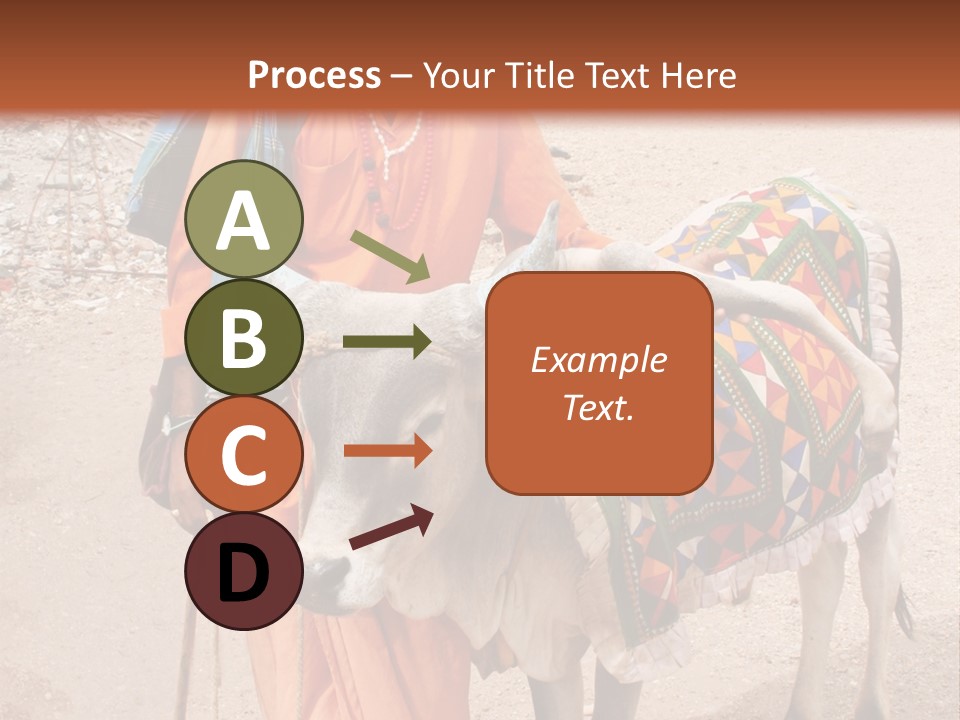 Process – Your Title Text Here

A

B

C

D

Example Text.